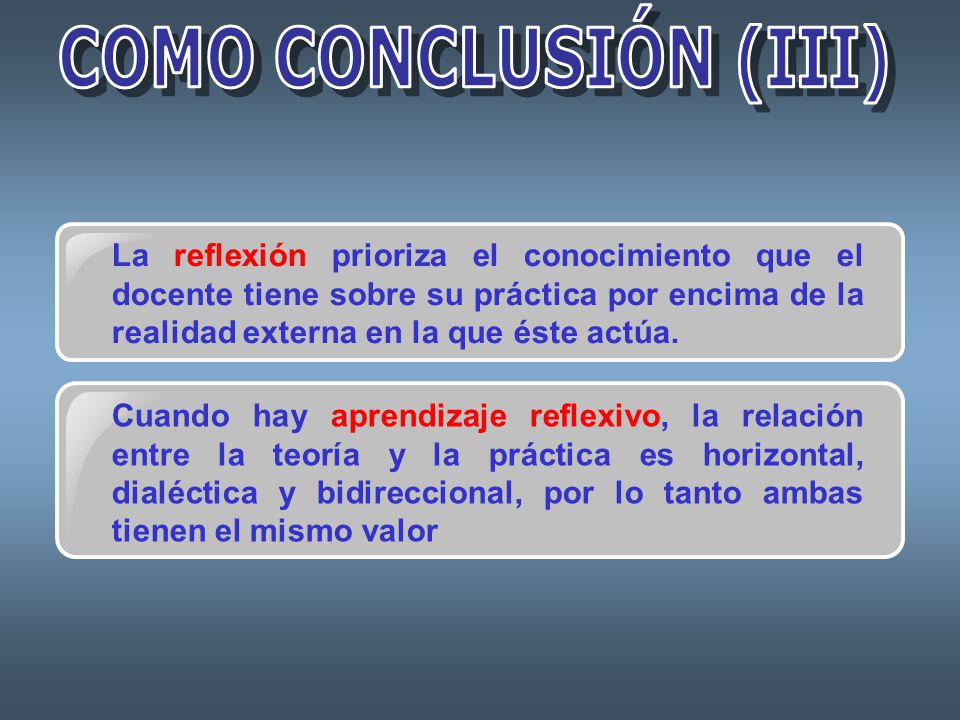 COMO CONCLUSIÓN (III)

La reflexión prioriza el conocimiento que el docente tiene sobre su práctica por encima de la realidad externa en la que éste actúa.

Cuando hay aprendizaje reflexivo, la relación entre la teoría y la práctica es horizontal, dialéctica y bidireccional, por lo tanto ambas tienen el mismo valor